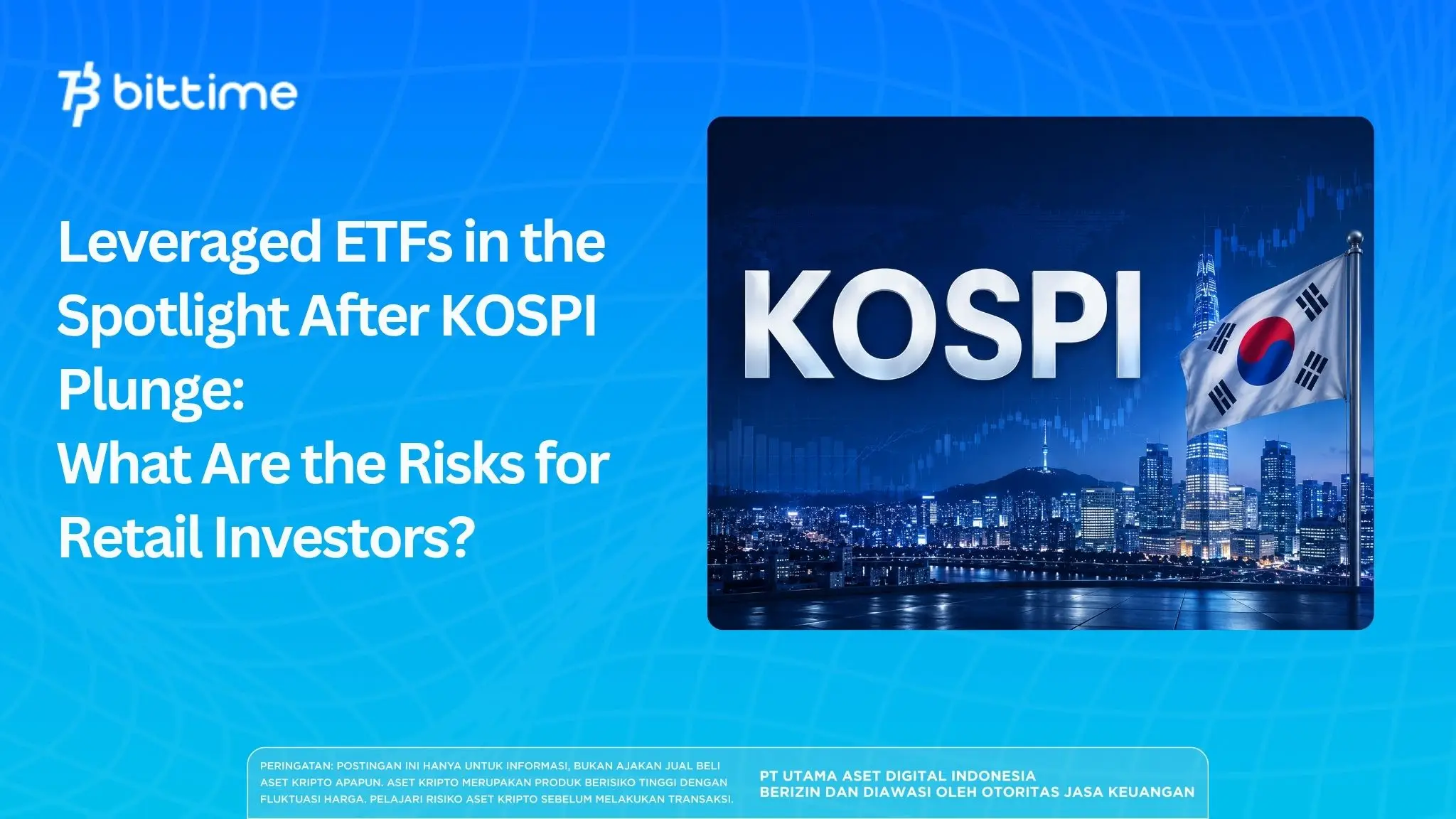 bittime

Leveraged ETFs in the Spotlight After KOSPI Plunge:
What Are the Risks for Retail Investors?

KOSPI

PERINGATAN: POSTINGAN INI HANYA UNTUK INFORMASI, BUKAN AJAKAN JUAL BELI ASET KRIPTO APAPUN. ASET KRIPTO MERUPAKAN PRODUK BERISIKO TINGGI DENGAN FLUKTUASI HARGA. PELAJARI RISIKO ASET KRIPTO SEBELUM MELAKUKAN TRANSAKSI.

PT UTAMA ASET DIGITAL INDONESIA
BERIZIN DAN DIAWASI OLEH OTORITAS JASA KEUANGAN